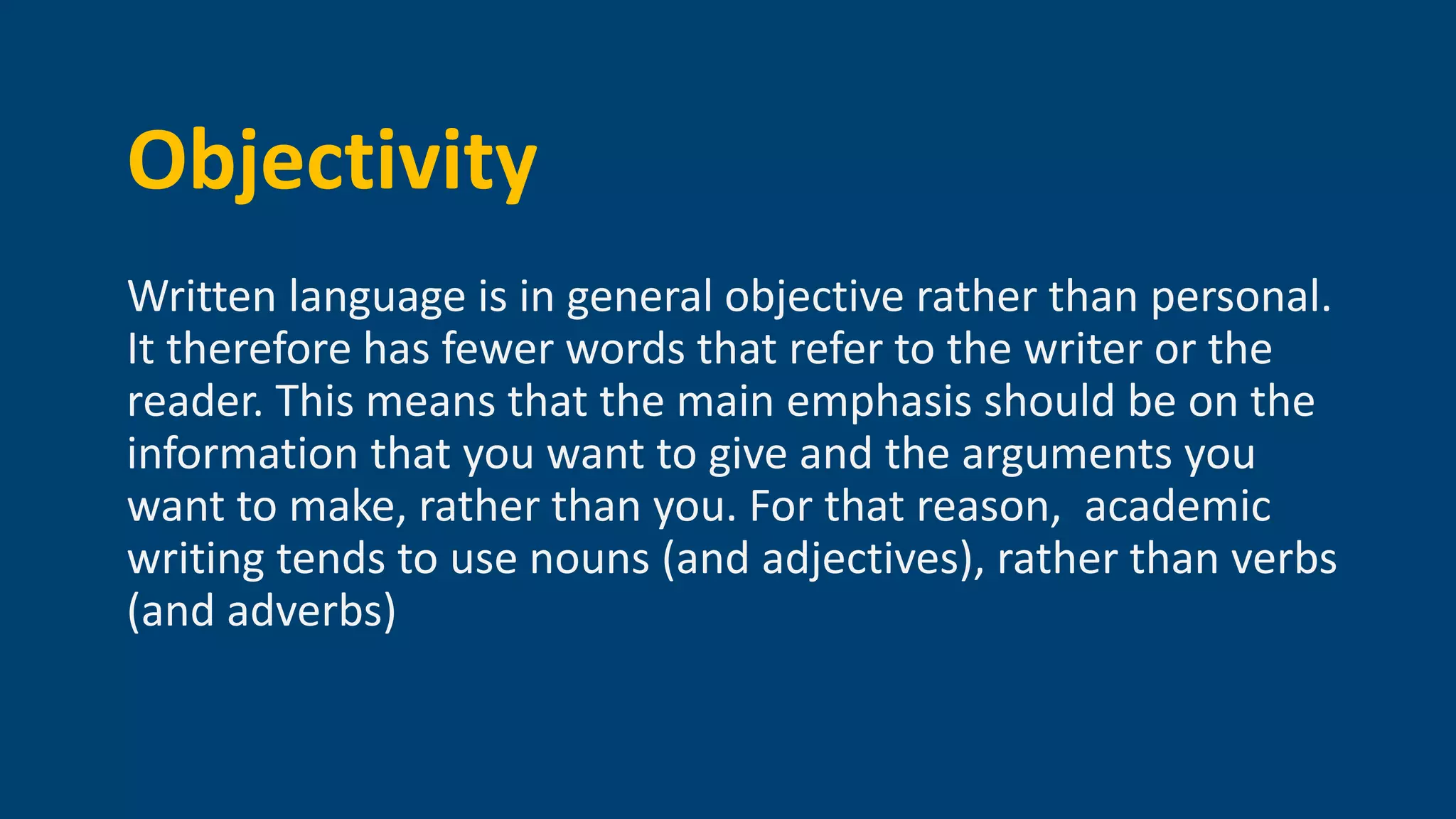 Objectivity

Written language is in general objective rather than personal. It therefore has fewer words that refer to the writer or the reader. This means that the main emphasis should be on the information that you want to give and the arguments you want to make, rather than you. For that reason,  academic writing tends to use nouns (and adjectives), rather than verbs (and adverbs)